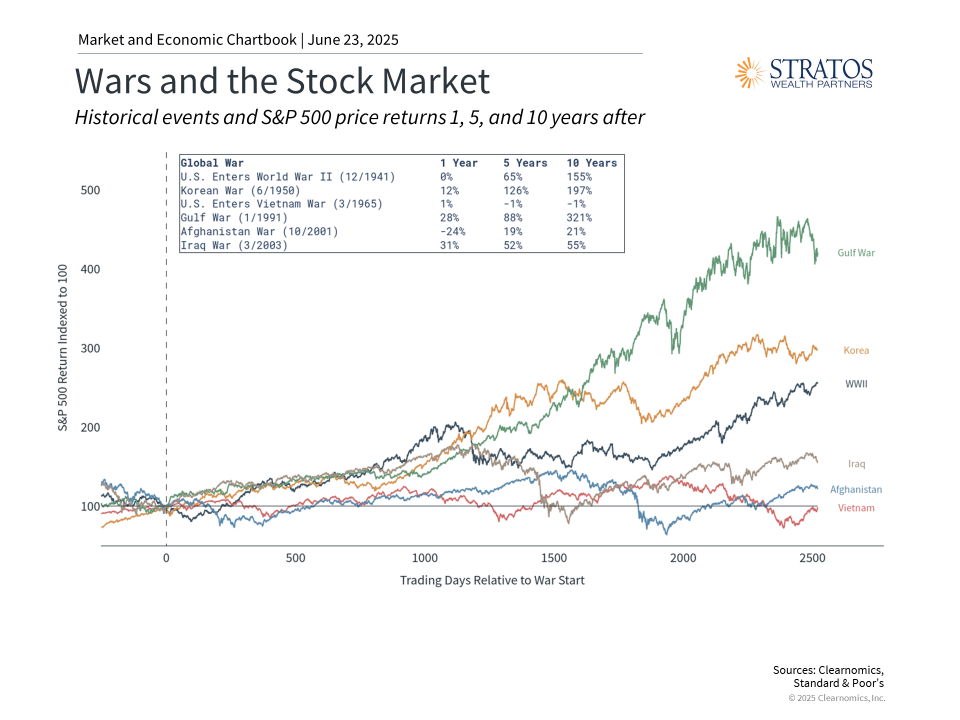 Market and Economic Chartbook | June 23, 2025

Wars and the Stock Market

STRATOS WEALTH PARTNERS

Historical events and S&P 500 price returns 1, 5, and 10 years after

| Global War | 1 Year | 5 Years | 10 Years |
|---|---|---|---|
| U.S. Enters World War II (12/1941) | 0% | 65% | 155% |
| Korean War (6/1950) | 12% | 126% | 197% |
| U.S. Enters Vietnam War (3/1965) | 1% | -1% | -1% |
| Gulf War (1/1991) | 28% | 88% | 321% |
| Afghanistan War (10/2001) | -24% | 19% | 21% |
| Iraq War (3/2003) | 31% | 52% | 55% |

S&P 500 Return Indexed to 100

500
400
300
200
100

Gulf War
Korea
WWII
Iraq
Afghanistan
Vietnam

0
500
1000
1500
2000
2500

Trading Days Relative to War Start

Sources: Clearnomics, Standard & Poor's
© 2025 Clearnomics, Inc.